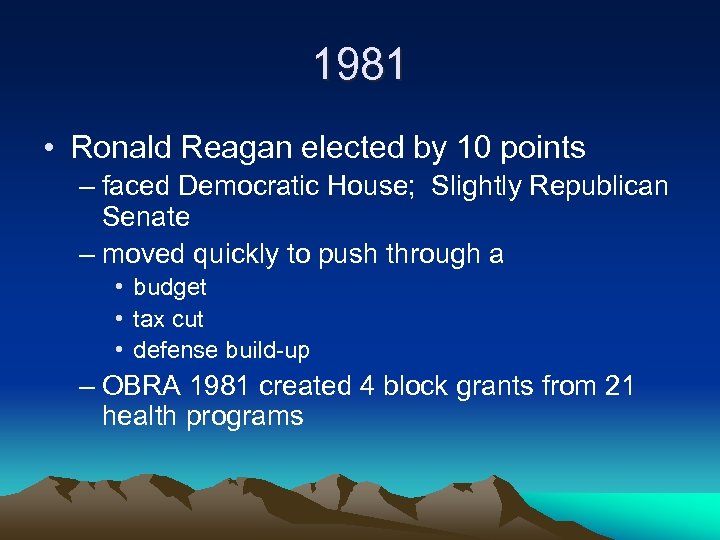 1981

• Ronald Reagan elected by 10 points
– faced Democratic House; Slightly Republican Senate
– moved quickly to push through a
• budget
• tax cut
• defense build-up
– OBRA 1981 created 4 block grants from 21 health programs